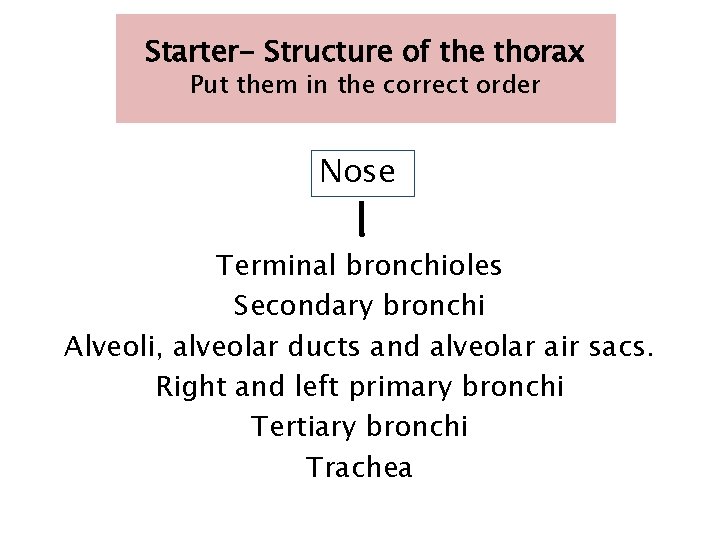 Starter- Structure of the thorax
Put them in the correct order

Nose

Terminal bronchioles
Secondary bronchi
Alveoli, alveolar ducts and alveolar air sacs.
Right and left primary bronchi
Tertiary bronchi
Trachea